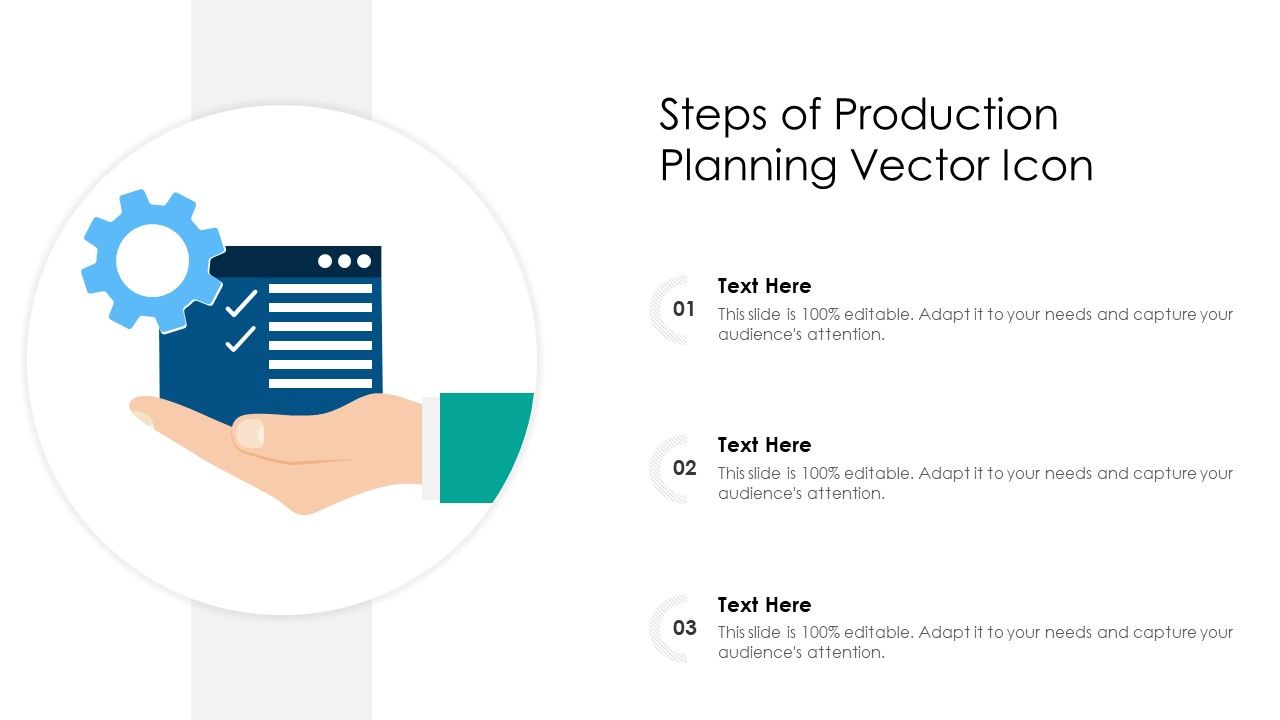 Steps of Production Planning Vector Icon

01
Text Here
This slide is 100% editable. Adapt it to your needs and capture your audience's attention.

02
Text Here
This slide is 100% editable. Adapt it to your needs and capture your audience's attention.

03
Text Here
This slide is 100% editable. Adapt it to your needs and capture your audience's attention.